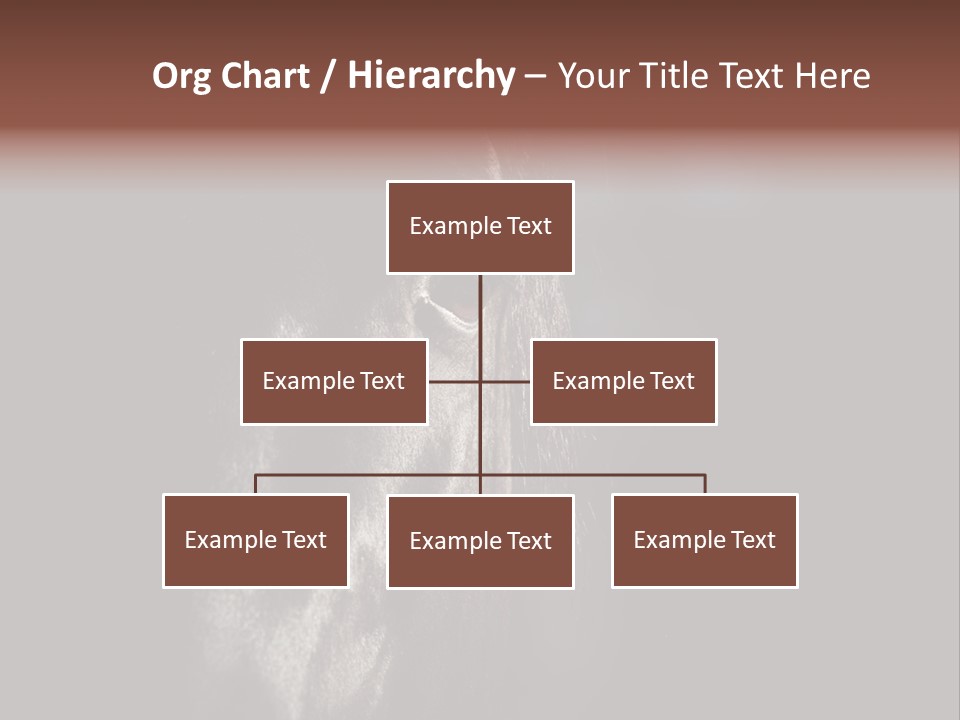 Org Chart / Hierarchy – Your Title Text Here

Example Text

Example Text

Example Text

Example Text

Example Text

Example Text